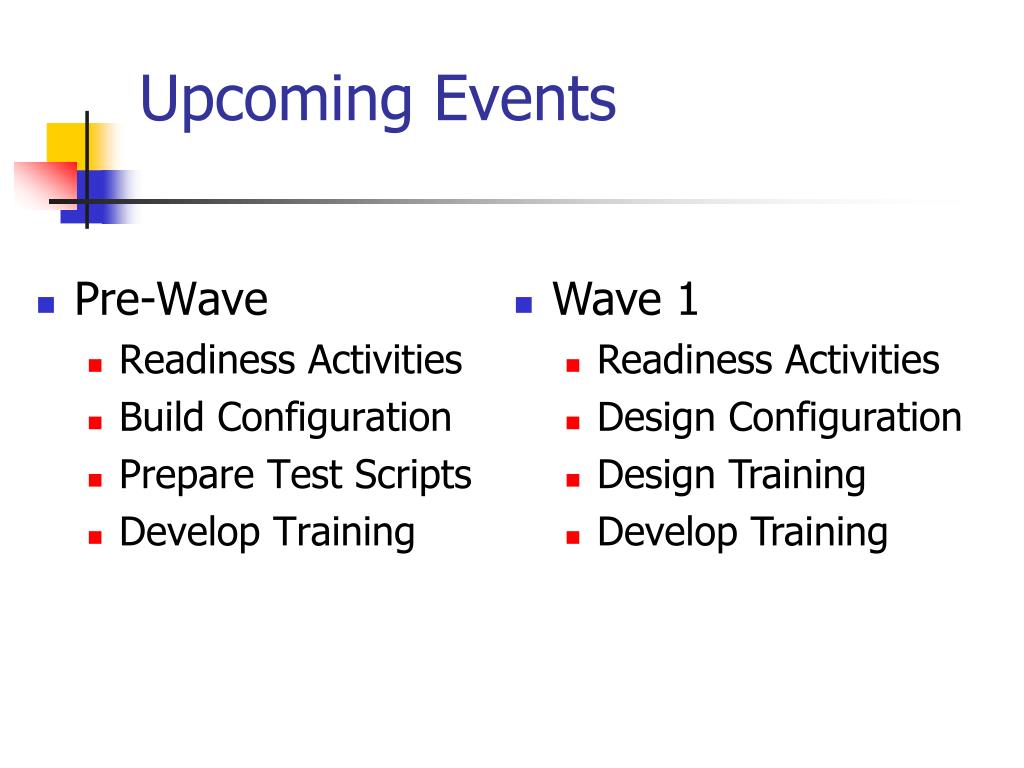 Upcoming Events

- Pre-Wave
  - Readiness Activities
  - Build Configuration
  - Prepare Test Scripts
  - Develop Training

- Wave 1
  - Readiness Activities
  - Design Configuration
  - Design Training
  - Develop Training